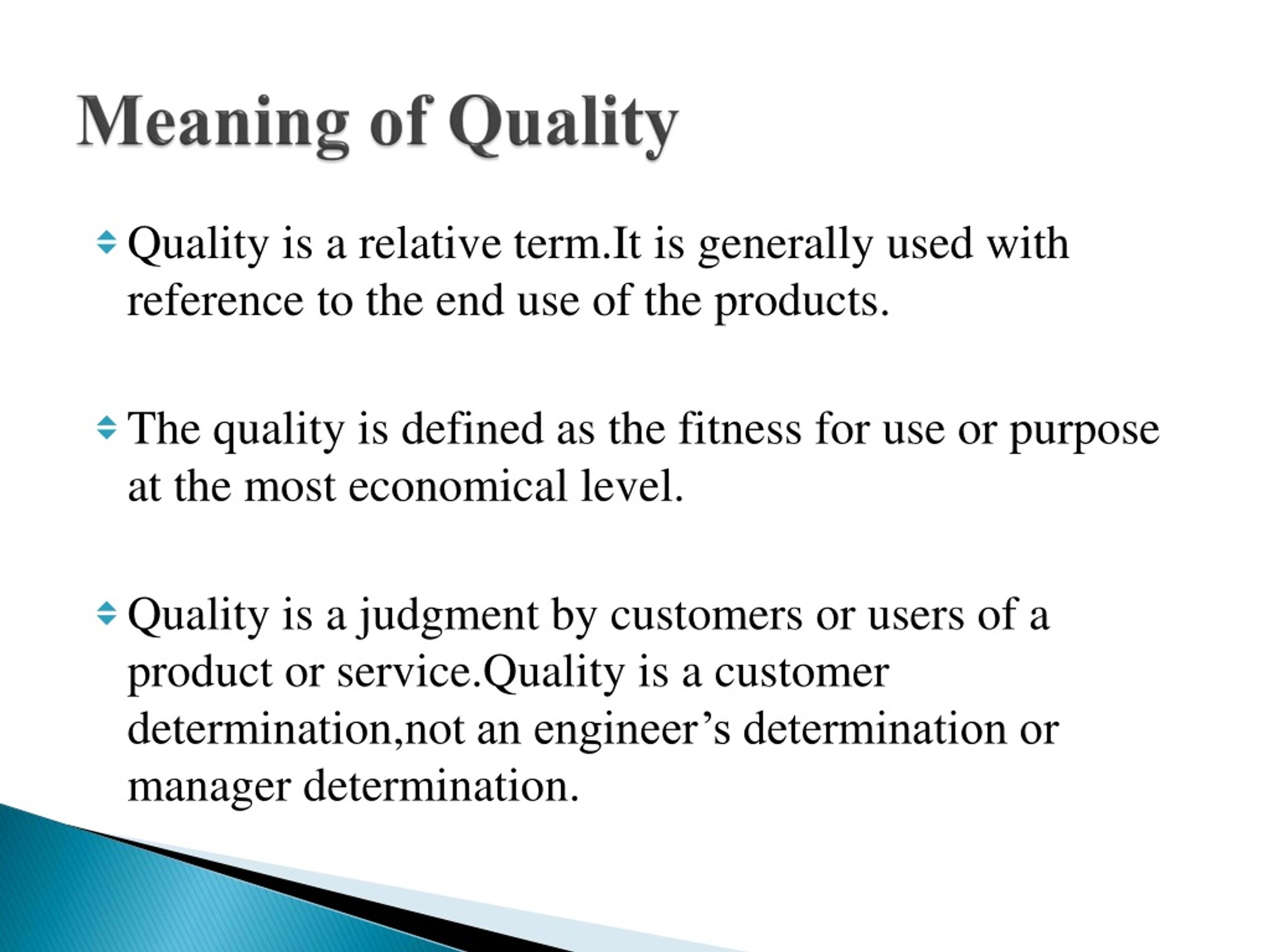 Meaning of Quality

Quality is a relative term.It is generally used with reference to the end use of the products.

The quality is defined as the fitness for use or purpose at the most economical level.

Quality is a judgment by customers or users of a product or service.Quality is a customer determination,not an engineer’s determination or manager determination.